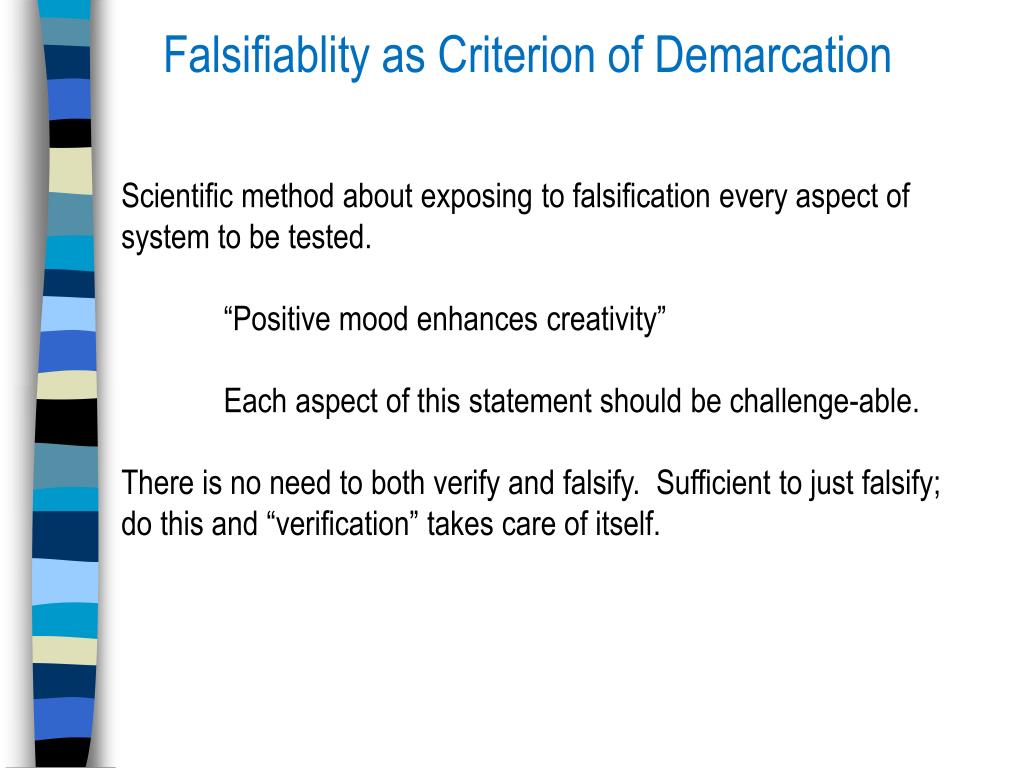 Falsifiablity as Criterion of Demarcation

Scientific method about exposing to falsification every aspect of system to be tested.

“Positive mood enhances creativity”

Each aspect of this statement should be challenge-able.

There is no need to both verify and falsify. Sufficient to just falsify; do this and “verification” takes care of itself.